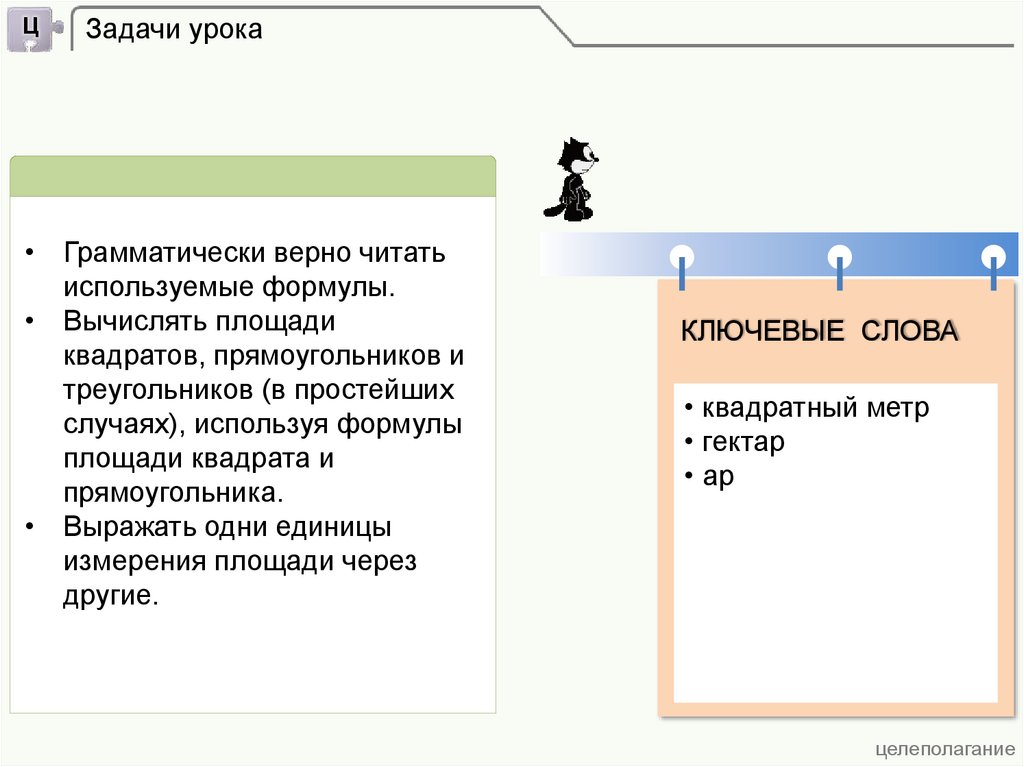 Ц

Задачи урока

• Грамматически верно читать используемые формулы.
• Вычислять площади квадратов, прямоугольников и треугольников (в простейших случаях), используя формулы площади квадрата и прямоугольника.
• Выражать одни единицы измерения площади через другие.

КЛЮЧЕВЫЕ СЛОВА

• квадратный метр
• гектар
• ар

целеполагание